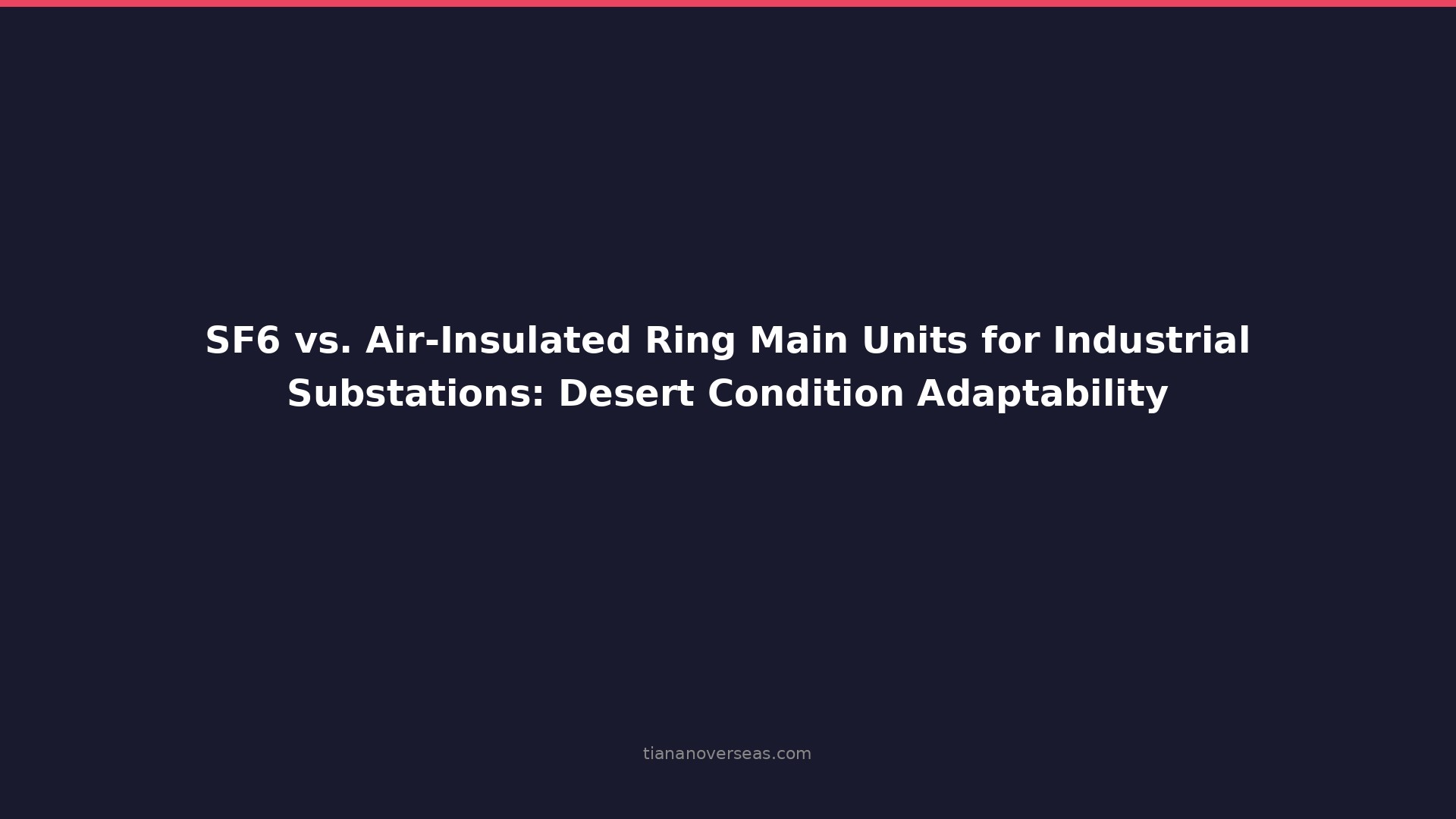 SF6 vs. Air-Insulated Ring Main Units for Industrial Substations: Desert Condition Adaptability

tiananoverseas.com